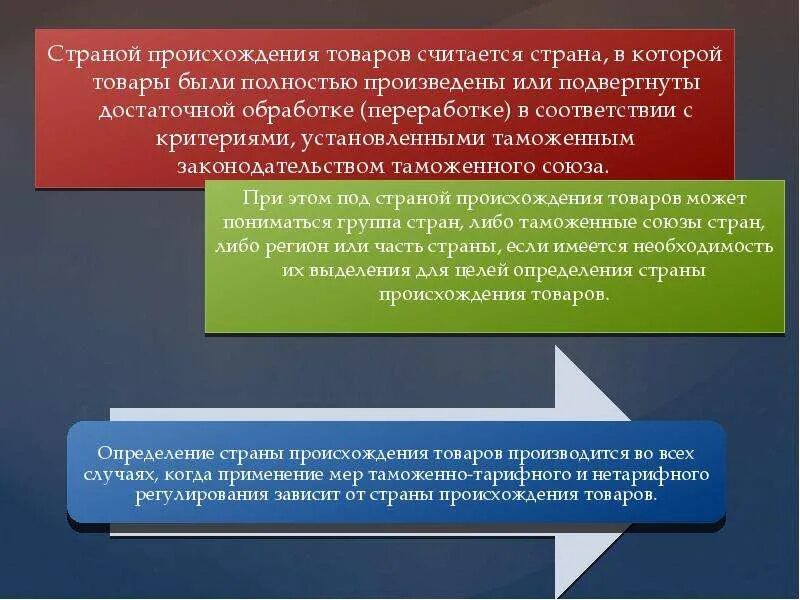 Страной происхождения товаров считается страна, в которой товары были полностью произведены или подвергнуты достаточной обработке (переработке) в соответствии с критериями, установленными таможенным законодательством таможенного союза.

При этом под страной происхождения товаров может пониматься группа стран, либо таможенные союзы стран, либо регион или часть страны, если имеется необходимость их выделения для целей определения страны происхождения товаров.

Определение страны происхождения товаров производится во всех случаях, когда применение мер таможенно-тарифного и нетарифного регулирования зависит от страны происхождения товаров.